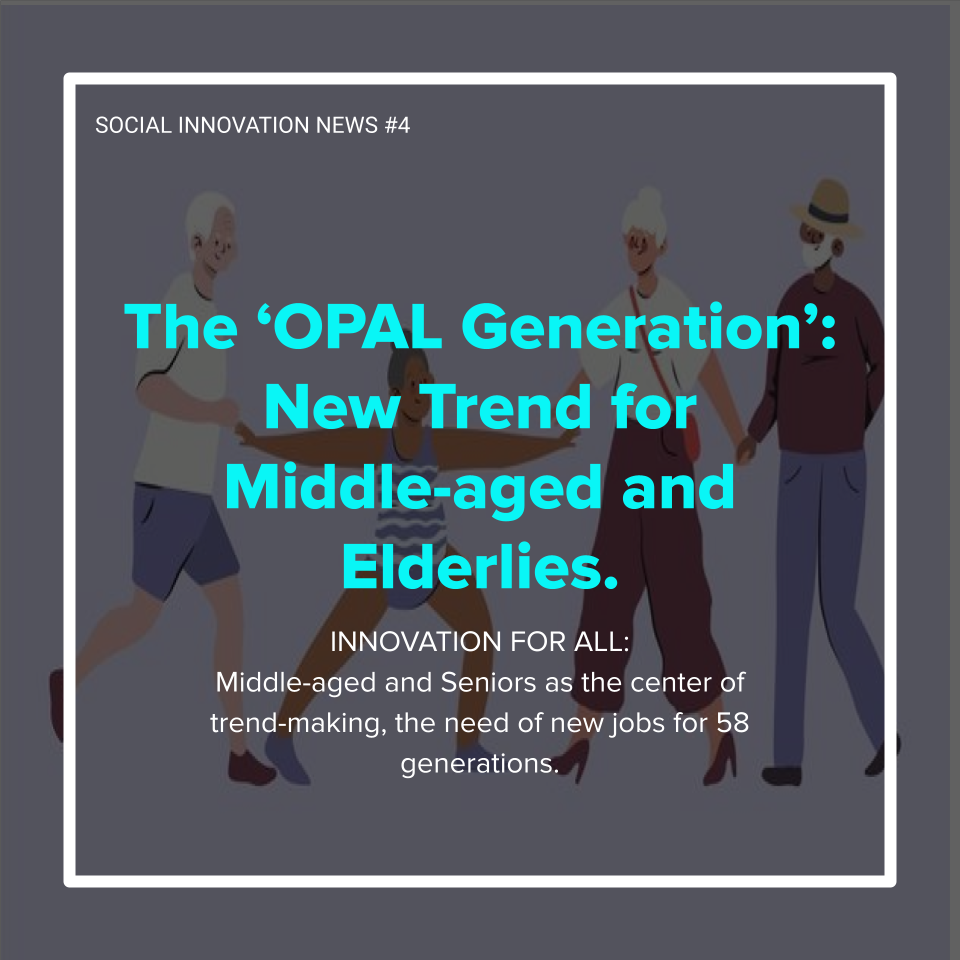 SOCIAL INNOVATION NEWS #4

The ‘OPAL Generation’: New Trend for Middle-aged and Elderlies.

INNOVATION FOR ALL:
Middle-aged and Seniors as the center of trend-making, the need of new jobs for 58 generations.